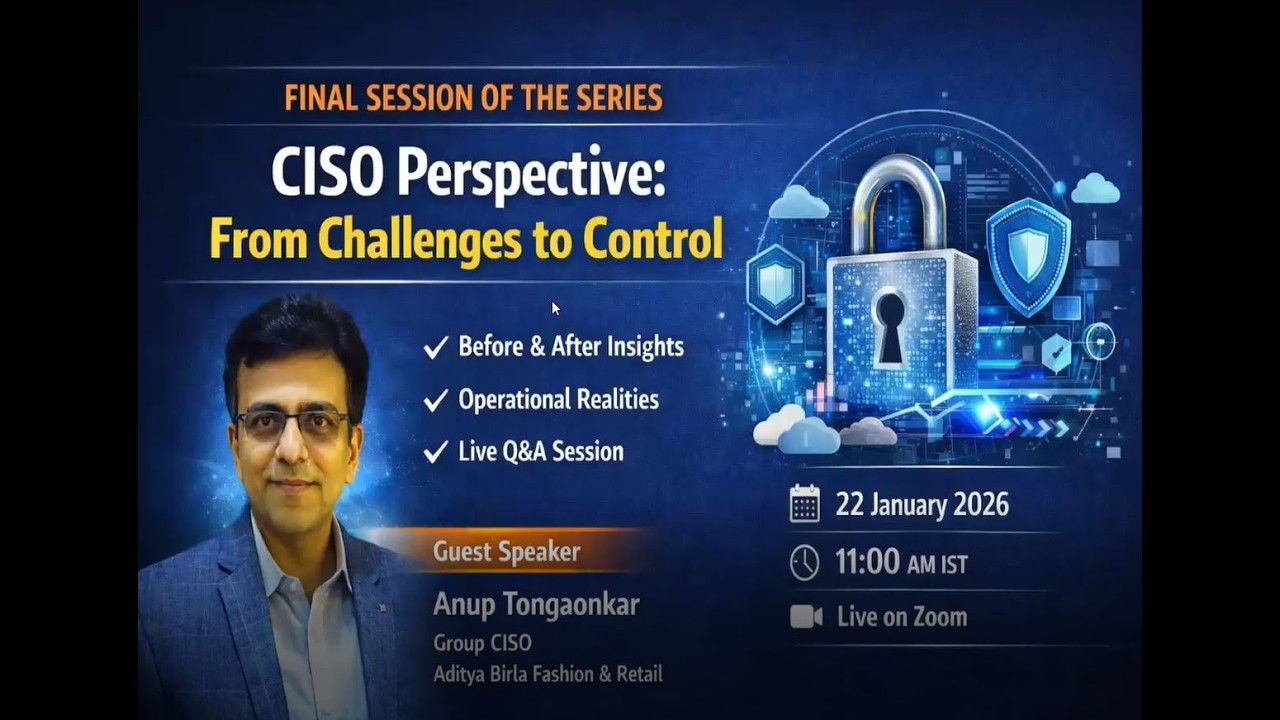 FINAL SESSION OF THE SERIES

CISO Perspective:
From Challenges to Control

✓ Before & After Insights
✓ Operational Realities
✓ Live Q&A Session

Guest Speaker
Anup Tongaonkar
Group CISO
Aditya Birla Fashion & Retail

22 January 2026
11:00 AM IST
Live on Zoom